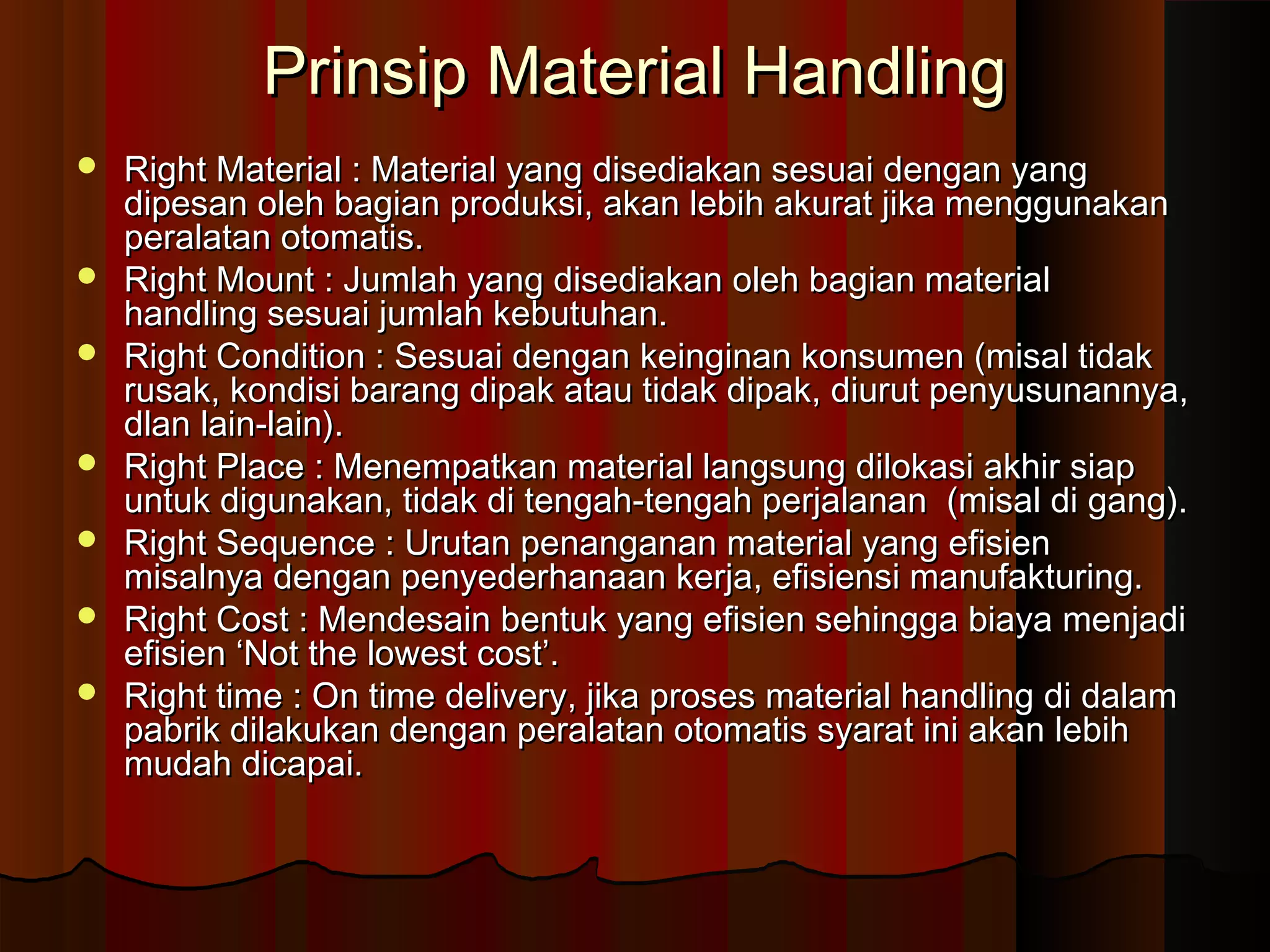 Prinsip Material Handling

- Right Material : Material yang disediakan sesuai dengan yang dipesan oleh bagian produksi, akan lebih akurat jika menggunakan peralatan otomatis.
- Right Mount : Jumlah yang disediakan oleh bagian material handling sesuai jumlah kebutuhan.
- Right Condition : Sesuai dengan keinginan konsumen (misal tidak rusak, kondisi barang dipak atau tidak dipak, diurut penyusunannya, dlan lain-lain).
- Right Place : Menempatkan material langsung dilokasi akhir siap untuk digunakan, tidak di tengah-tengah perjalanan (misal di gang).
- Right Sequence : Urutan penanganan material yang efisien misalnya dengan penyederhanaan kerja, efisiensi manufakturing.
- Right Cost : Mendesain bentuk yang efisien sehingga biaya menjadi efisien ‘Not the lowest cost’.
- Right time : On time delivery, jika proses material handling di dalam pabrik dilakukan dengan peralatan otomatis syarat ini akan lebih mudah dicapai.